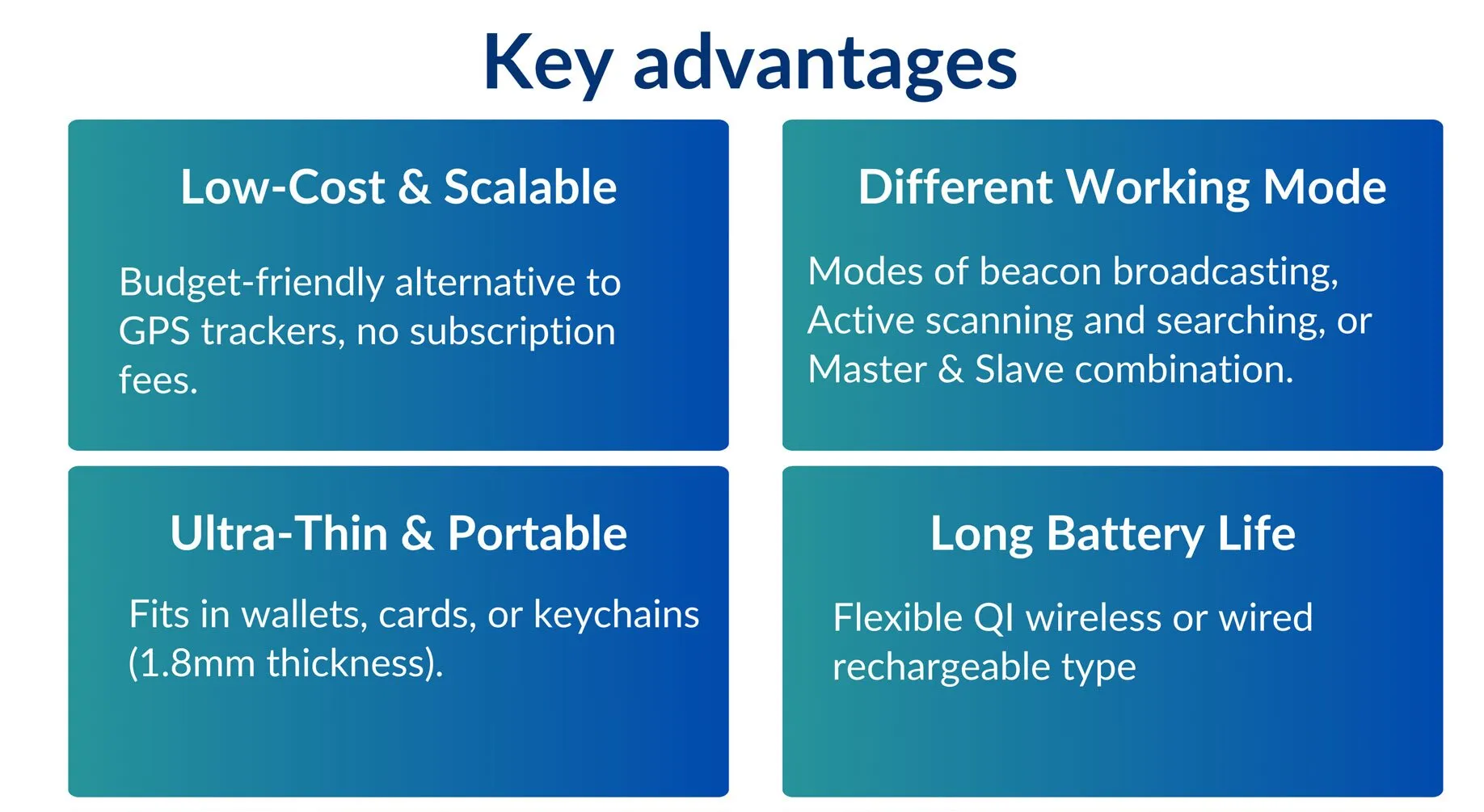 Key advantages

Low-Cost & Scalable

Budget-friendly alternative to GPS trackers, no subscription fees.

Different Working Mode

Modes of beacon broadcasting, Active scanning and searching, or Master & Slave combination.

Ultra-Thin & Portable

Fits in wallets, cards, or keychains (1.8mm thickness).

Long Battery Life

Flexible QI wireless or wired rechargeable type